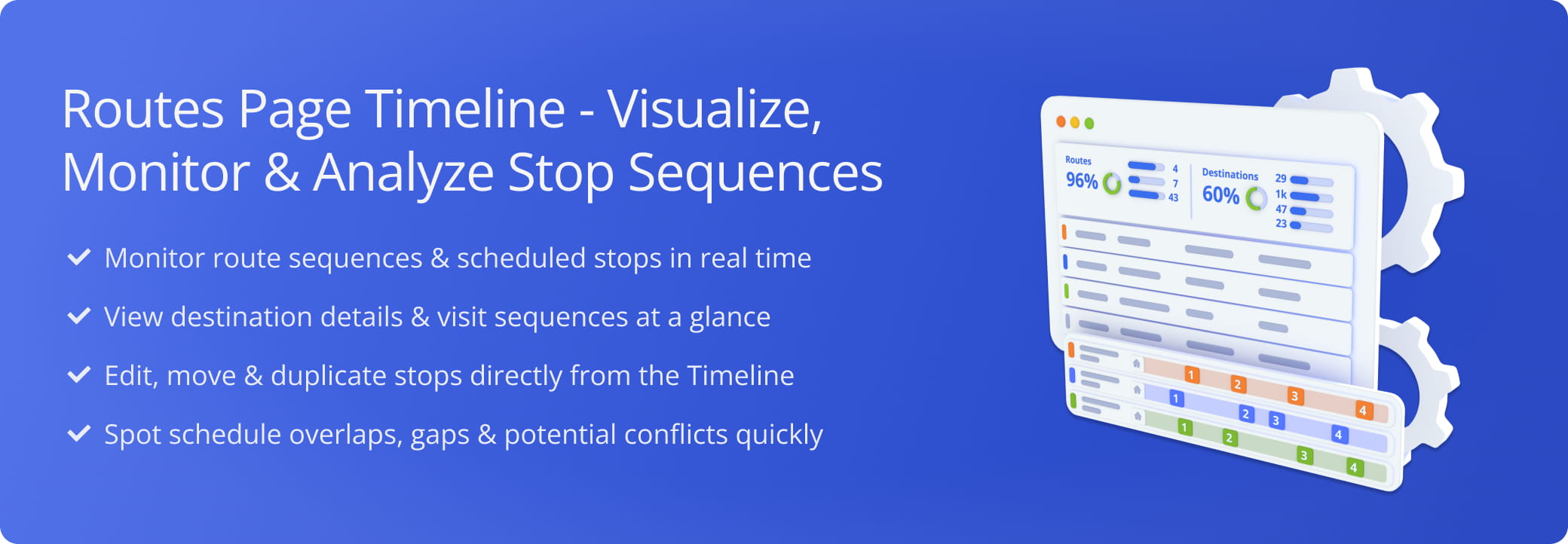 Routes Page Timeline - Visualize, Monitor & Analyze Stop Sequences

✓ Monitor route sequences & scheduled stops in real time

✓ View destination details & visit sequences at a glance

✓ Edit, move & duplicate stops directly from the Timeline

✓ Spot schedule overlaps, gaps & potential conflicts quickly

Routes
96%
4
7
43

Destinations
60%
29
1k
47
23

1
2
3
4
1
2
3
4
1
2
3
4